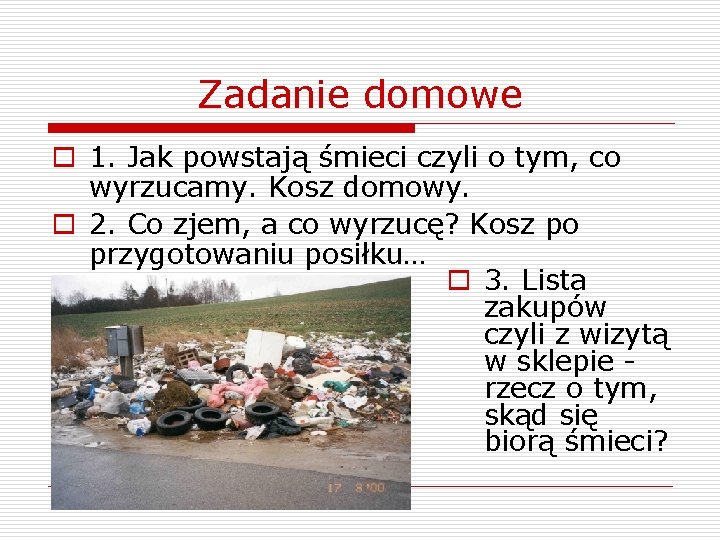 Zadanie domowe

1. Jak powstają śmieci czyli o tym, co wyrzucamy. Kosz domowy.

2. Co zjem, a co wyrzucę? Kosz po przygotowaniu posiłku…

3. Lista zakupów czyli z wizytą w sklepie - rzecz o tym, skąd się biorą śmieci?

17 8 '00